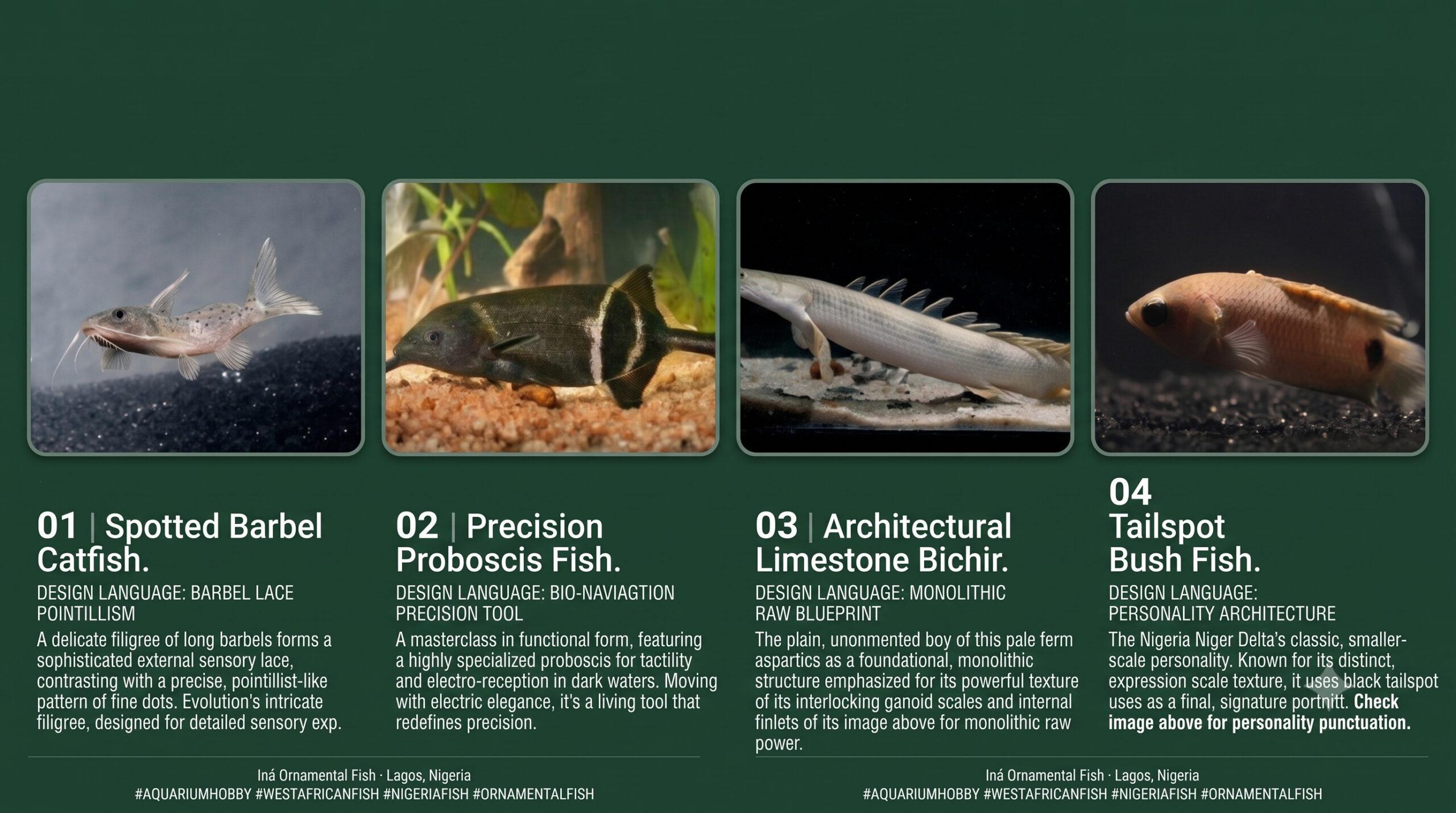 01 | Spotted Barbel Catfish.

DESIGN LANGUAGE: BARBEL LACE POINTILLISM

A delicate filigree of long barbels forms a sophisticated external sensory lace, contrasting with a precise, pointillist-like pattern of fine dots. Evolution's intricate filigree, designed for detailed sensory exp.

02 | Precision Proboscis Fish.

DESIGN LANGUAGE: BIO-NAVIAGTION PRECISION TOOL

A masterclass in functional form, featuring a highly specialized proboscis for tactility and electro-reception in dark waters. Moving with electric elegance, it's a living tool that redefines precision.

03 | Architectural Limestone Bichir.

DESIGN LANGUAGE: MONOLITHIC RAW BLUEPRINT

The plain, unonmented boy of this pale ferm aspartics as a foundational, monolithic structure emphasized for its powerful texture of its interlocking ganoid scales and internal finlets of its image above for monolithic raw power.

04
Tailspot Bush Fish.

DESIGN LANGUAGE: PERSONALITY ARCHITECTURE

The Nigeria Niger Delta's classic, smaller-scale personality. Known for its distinct, expression scale texture, it uses black tailspot uses as a final, signature portnitt. Check image above for personality punctuation.

Iná Ornamental Fish · Lagos, Nigeria
#AQUARIUMHOBBY #WESTAFRICANFISH #NIGERIAFISH #ORNAMENTALFISH

Iná Ornamental Fish · Lagos, Nigeria
#AQUARIUMHOBBY #WESTAFRICANFISH #NIGERIAFISH #ORNAMENTALFISH